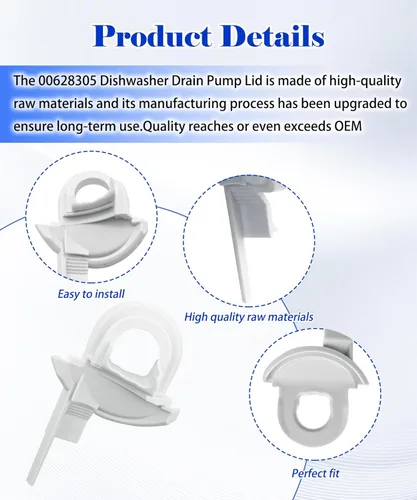 Product Details

The 00628305 Dishwasher Drain Pump Lid is made of high-quality raw materials and its manufacturing process has been upgraded to ensure long-term use.Quality reaches or even exceeds OEM

Easy to install

High quality raw materials

Perfect fit